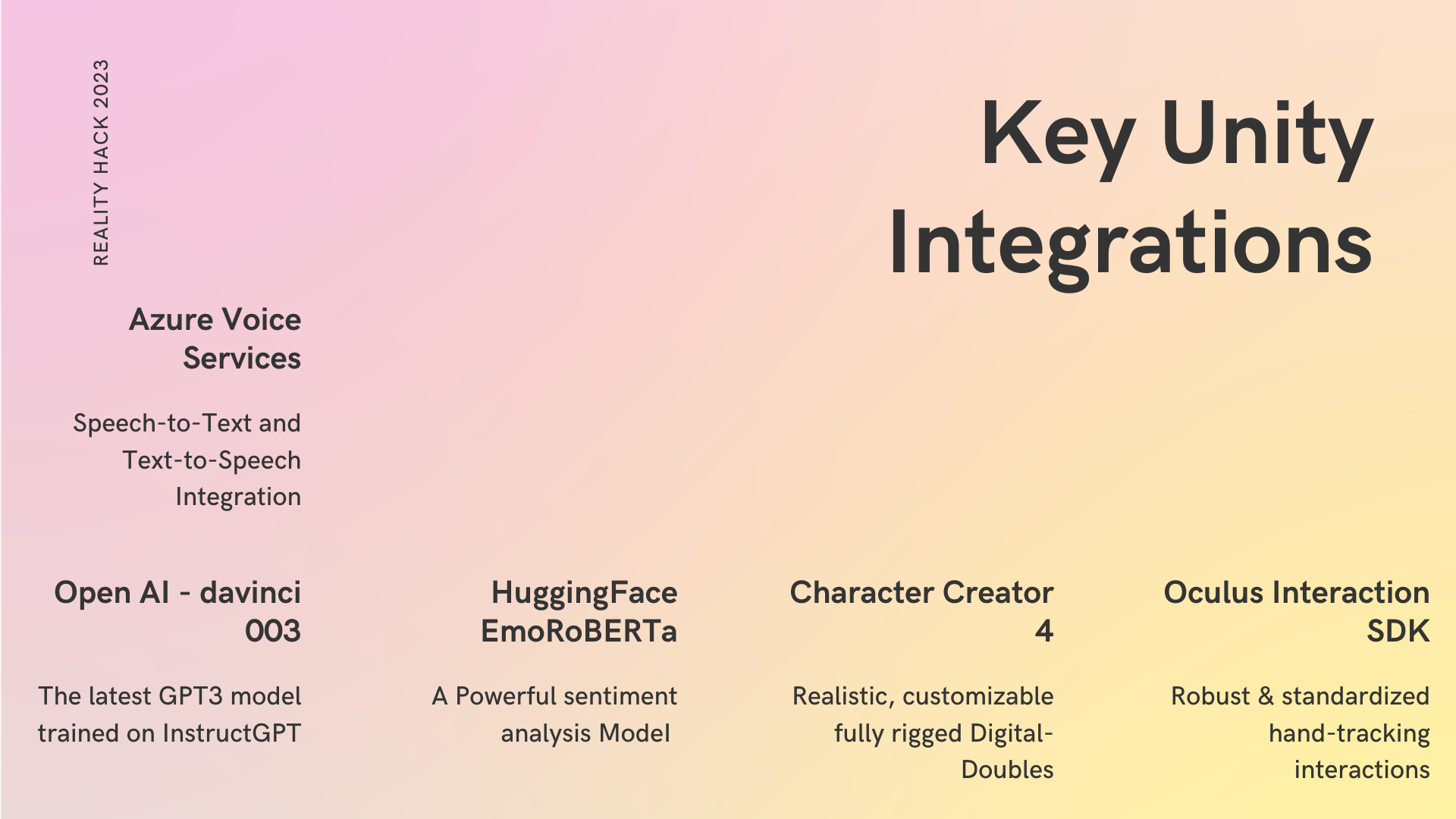 REALITY HACK 2023

Key Unity Integrations

Azure Voice Services

Speech-to-Text and Text-to-Speech Integration

Open AI - davinci 003

The latest GPT3 model trained on InstructGPT

HuggingFace EmoRoBERTa

A Powerful sentiment analysis Model

Character Creator 4

Realistic, customizable fully rigged Digital-Doubles

Oculus Interaction SDK

Robust & standardized hand-tracking interactions